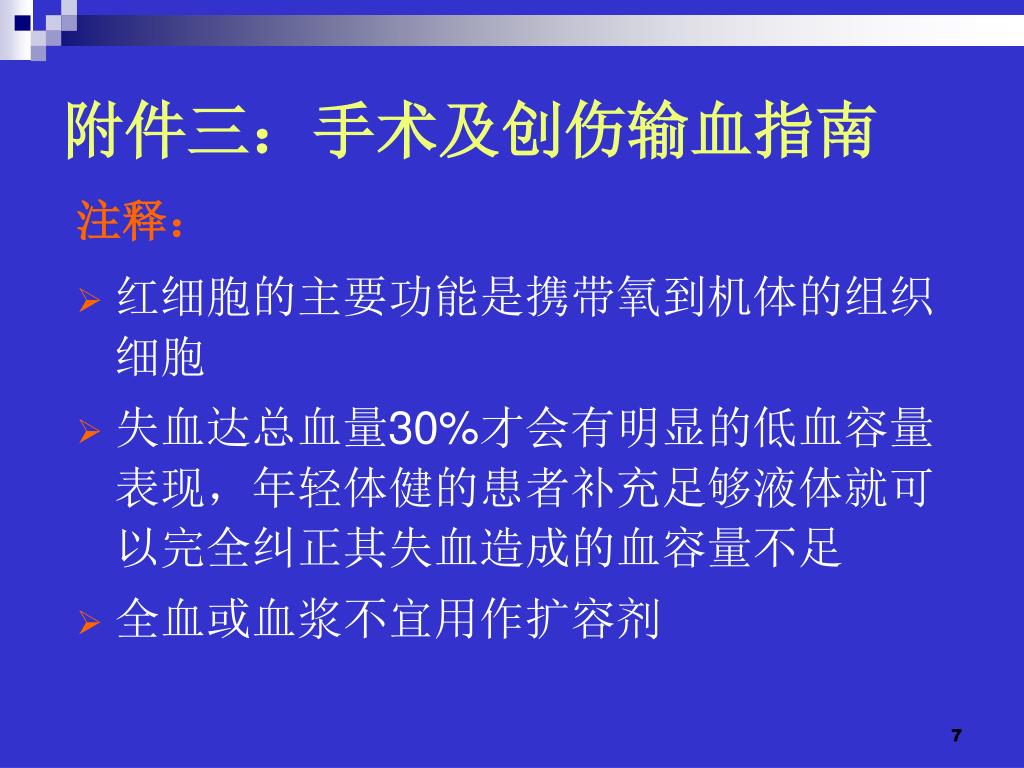 附件三：手术及创伤输血指南

注释：

➢ 红细胞的主要功能是携带氧到机体的组织细胞

➢ 失血达总血量30%才会有明显的低血容量表现，年轻体健的患者补充足够液体就可以完全纠正其失血造成的血容量不足

➢ 全血或血浆不宜用作扩容剂

7